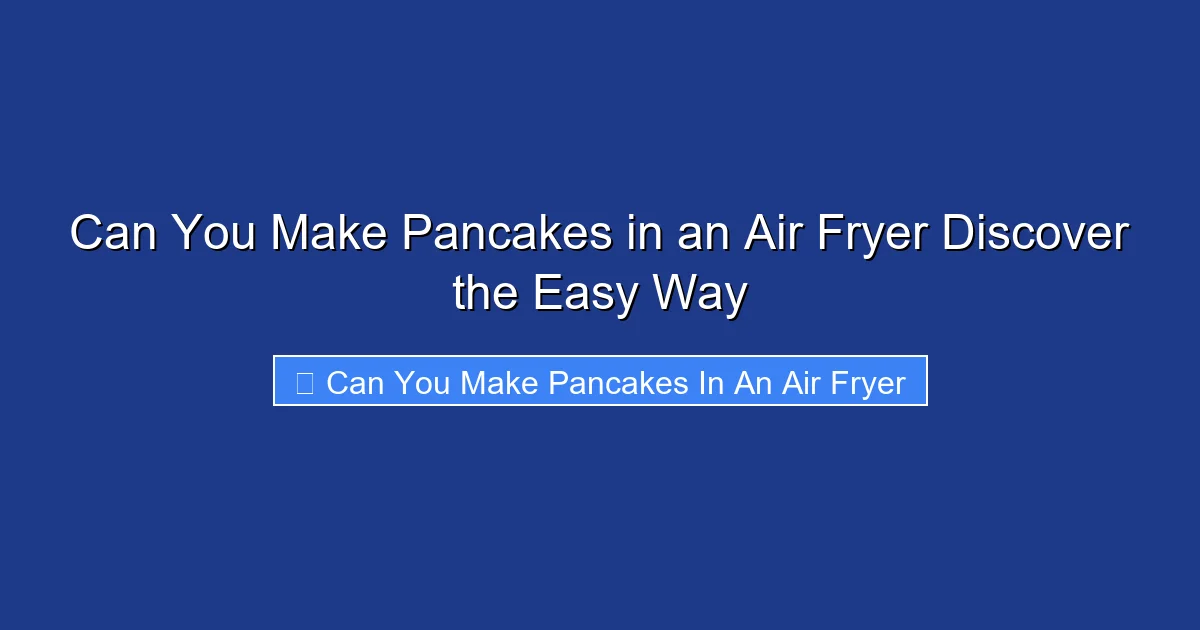 Can You Make Pancakes in an Air Fryer Discover the Easy Way

Can You Make Pancakes In An Air Fryer